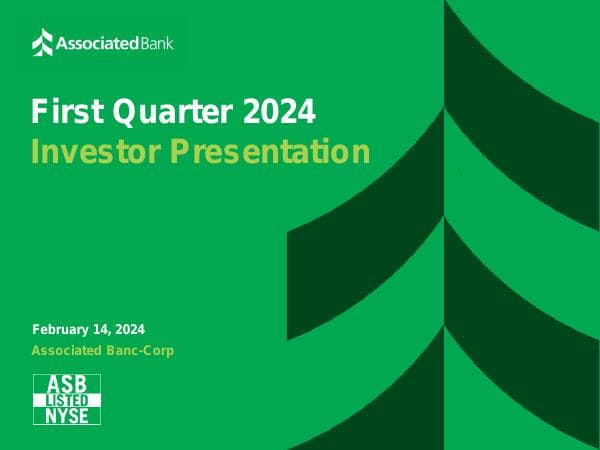 Associated Bank

First Quarter 2024
Investor Presentation

February 14, 2024
Associated Banc-Corp

ASB
LISTED
NYSE